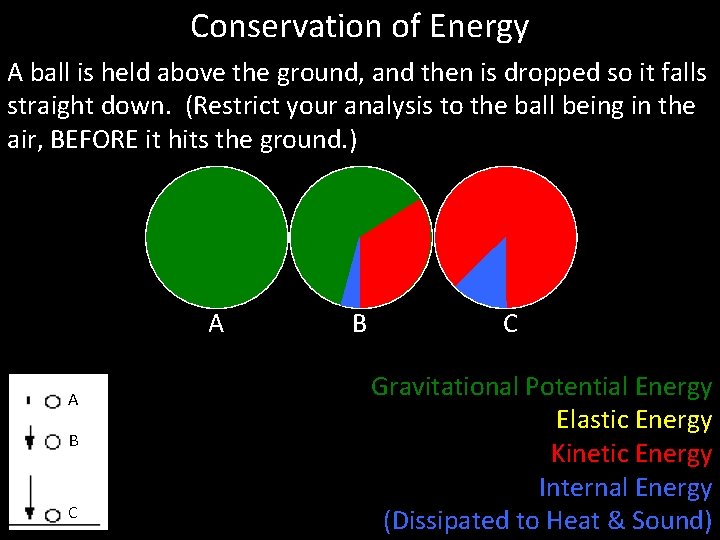 Conservation of Energy

A ball is held above the ground, and then is dropped so it falls straight down. (Restrict your analysis to the ball being in the air, BEFORE it hits the ground.)

A B C

A
B
C

Gravitational Potential Energy
Elastic Energy
Kinetic Energy
Internal Energy
(Dissipated to Heat & Sound)